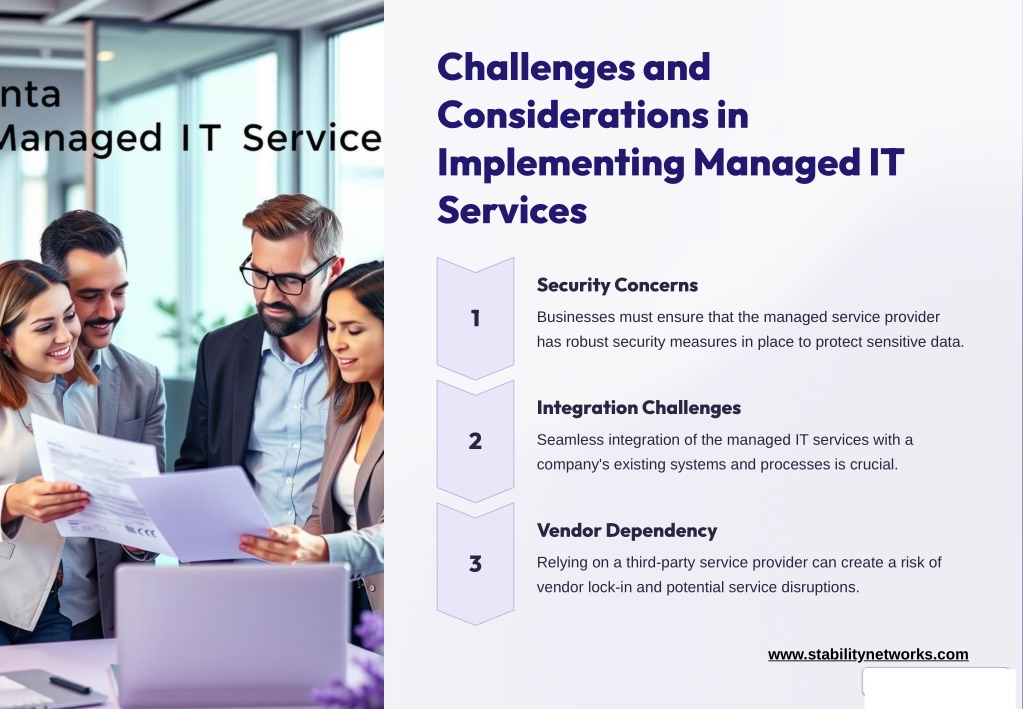 nta
Managed IT Service

Challenges and Considerations in Implementing Managed IT Services

1

Security Concerns

Businesses must ensure that the managed service provider has robust security measures in place to protect sensitive data.

2

Integration Challenges

Seamless integration of the managed IT services with a company's existing systems and processes is crucial.

3

Vendor Dependency

Relying on a third-party service provider can create a risk of vendor lock-in and potential service disruptions.

www.stabilitynetworks.com